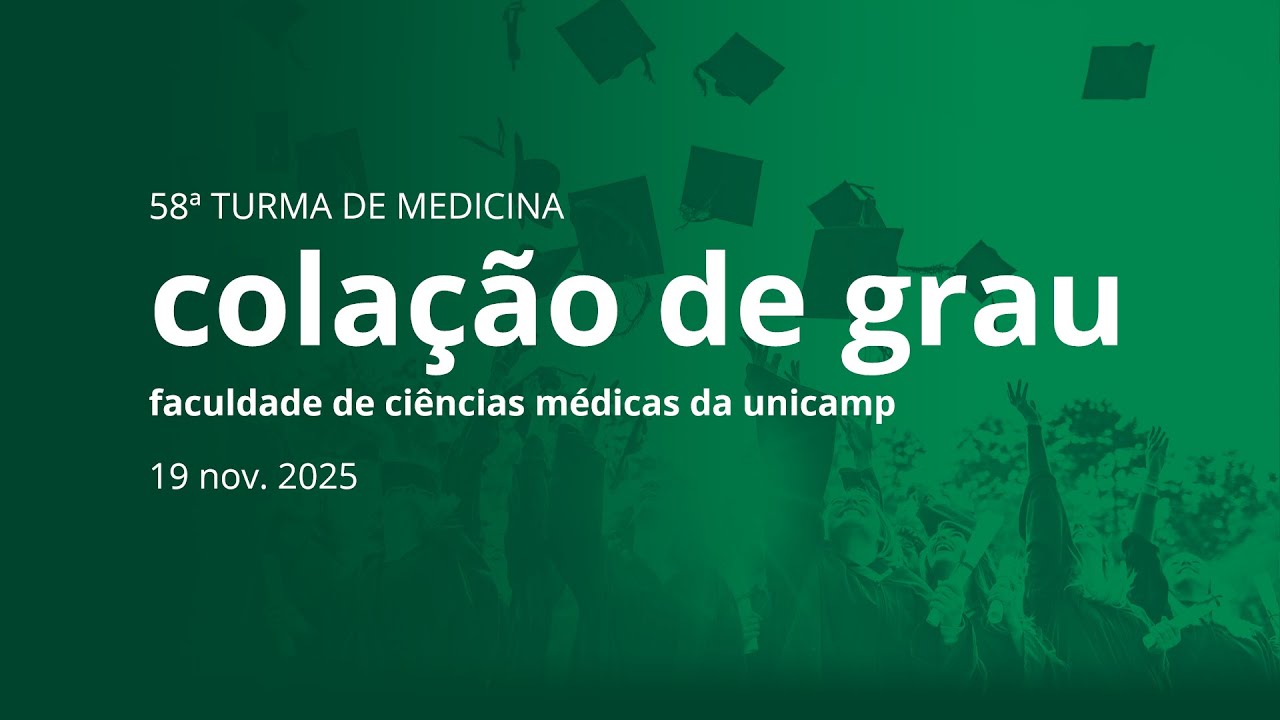 58ª TURMA DE MEDICINA

colação de grau

faculdade de ciências médicas da unicamp

19 nov. 2025